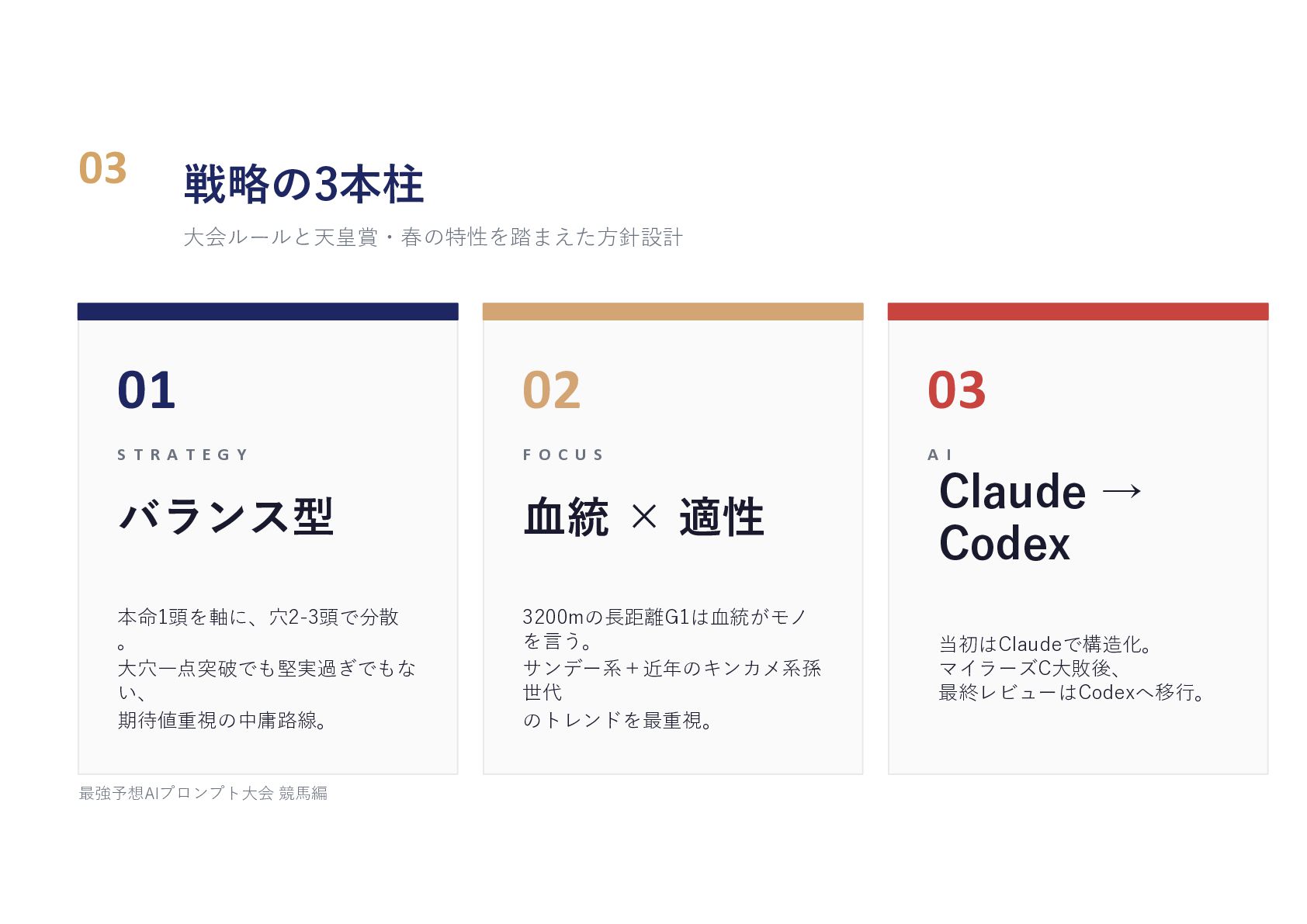 03

戦略の3本柱

大会ルールと天皇賞・春の特性を踏まえた方針設計

01

STRATEGY

バランス型

本命1頭を軸に、穴2-3頭で分散。
大穴一点突破でも堅実過ぎでもない、
期待値重視の中庸路線。

02

FOCUS

血統 × 適性

3200mの長距離G1は血統がモノを言う。
サンデー系＋近年のキンカメ系孫世代
のトレンドを最重視。

03

AI

Claude → Codex

当初はClaudeで構造化。
マイラーズC大敗後、
最終レビューはCodexへ移行。

最強予想AIプロンプト大会 競馬編